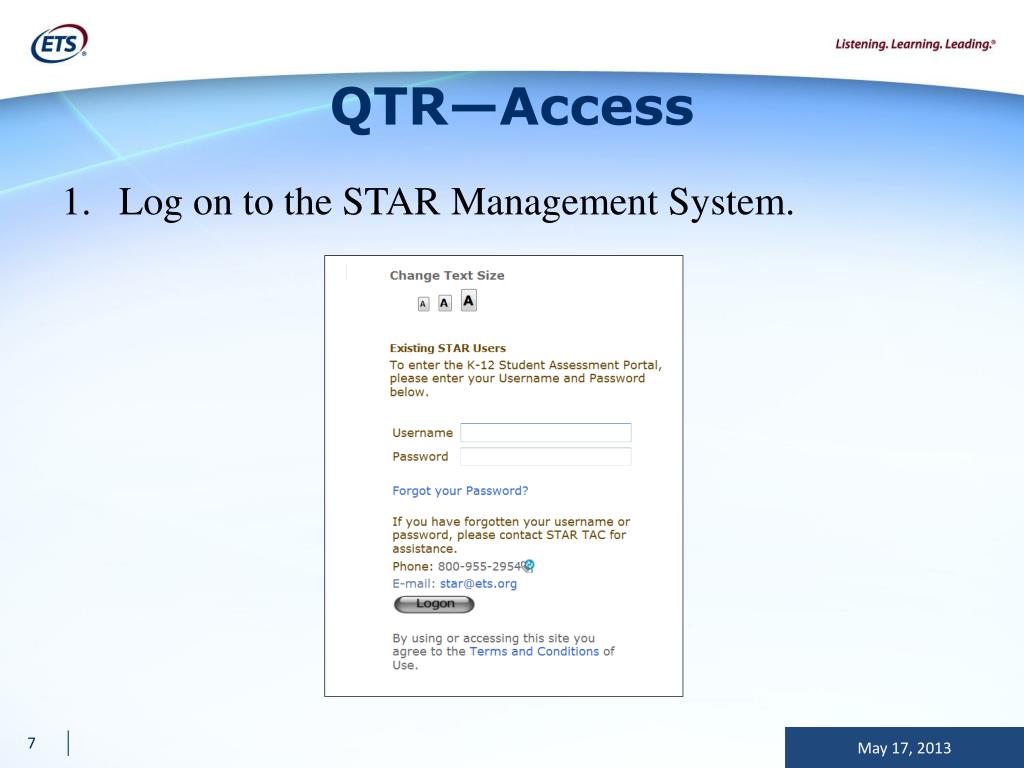 ETS®

Listening. Learning. Leading.®

QTR—Access

1. Log on to the STAR Management System.

Change Text Size

A A A

Existing STAR Users
To enter the K-12 Student Assessment Portal, please enter your Username and Password below.

Username
Password

Forgot your Password?

If you have forgotten your username or password, please contact STAR TAC for assistance.
Phone: 800-955-2954
E-mail: star@ets.org

Logon

By using or accessing this site you agree to the Terms and Conditions of Use.

7

May 17, 2013